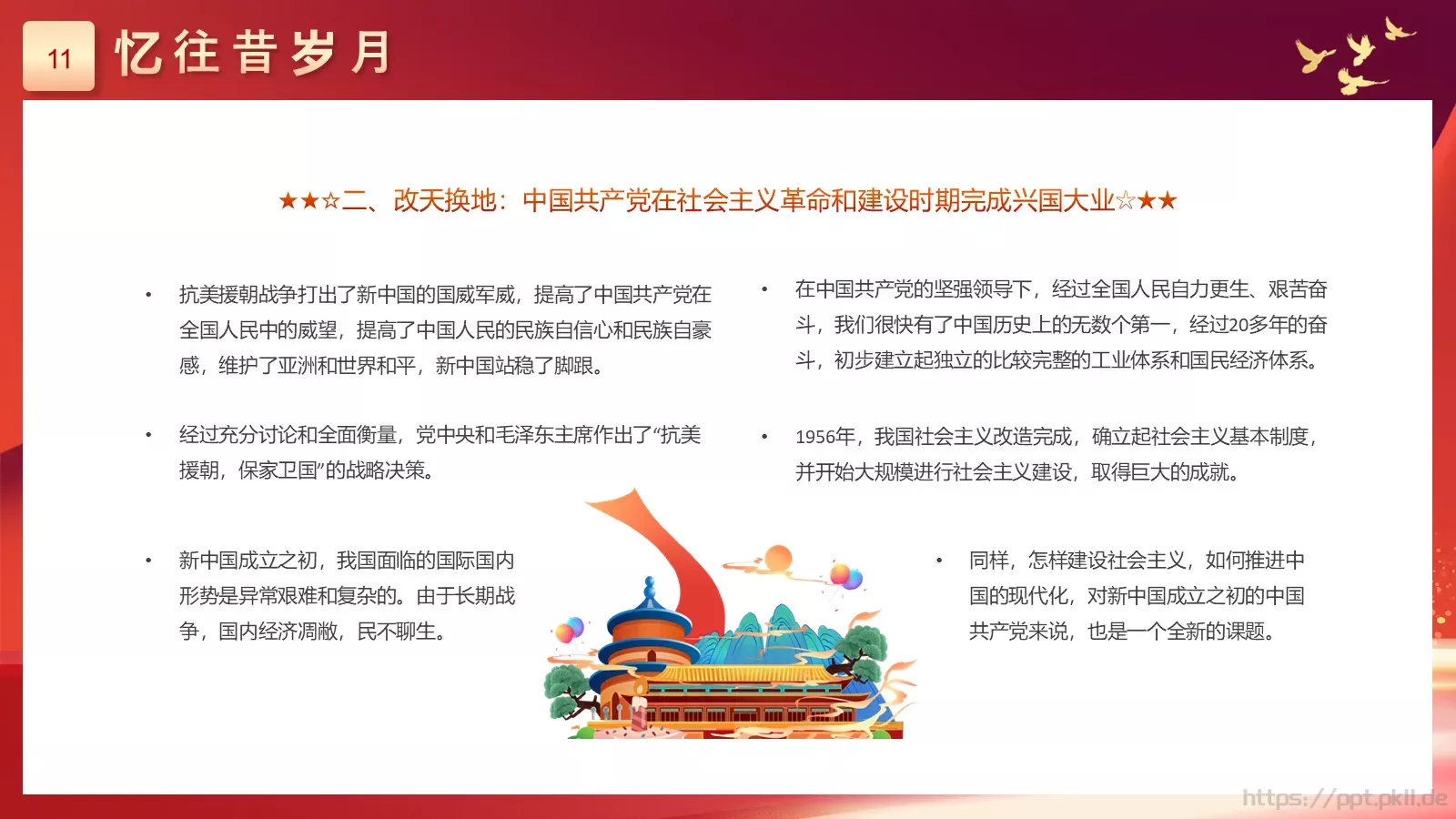 11

忆往昔岁月

★★☆二、改天换地：中国共产党在社会主义革命和建设时期完成兴国大业☆★★

• 抗美援朝战争打出了新中国的国威军威，提高了中国共产党在全国人民中的威望，提高了中国人民的民族自信心和民族自豪感，维护了亚洲和世界和平，新中国站稳了脚跟。

• 经过充分讨论和全面衡量，党中央和毛泽东主席作出了“抗美援朝，保家卫国”的战略决策。

• 新中国成立之初，我国面临的国际国内形势是异常艰难和复杂的。由于长期战争，国内经济凋敝，民不聊生。

• 在中国共产党的坚强领导下，经过全国人民自力更生、艰苦奋斗，我们很快有了中国历史上的无数个第一，经过20多年的奋斗，初步建立起独立的比较完整的工业体系和国民经济体系。

• 1956年，我国社会主义改造完成，确立起社会主义基本制度，并开始大规模进行社会主义建设，取得巨大的成就。

• 同样，怎样建设社会主义，如何推进中国的现代化，对新中国成立之初的中国共产党来说，也是一个全新的课题。

https://ppt.pkll.de